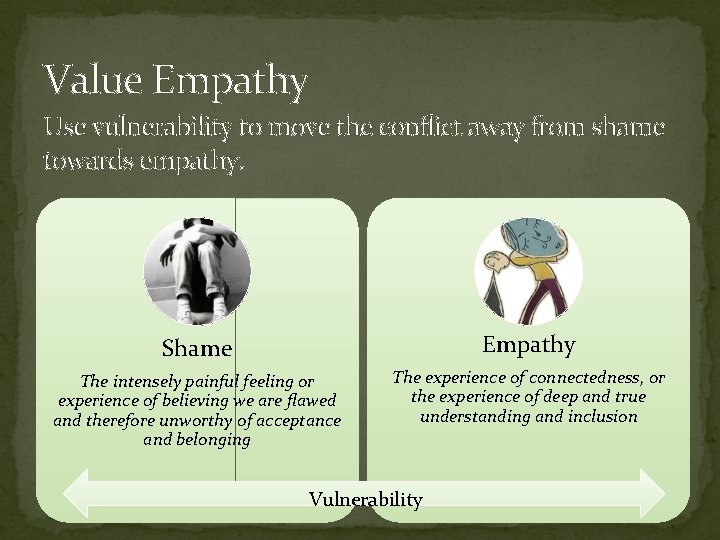 Value Empathy

Use vulnerability to move the conflict away from shame towards empathy.

Shame

The intensely painful feeling or experience of believing we are flawed and therefore unworthy of acceptance and belonging

Empathy

The experience of connectedness, or the experience of deep and true understanding and inclusion

Vulnerability